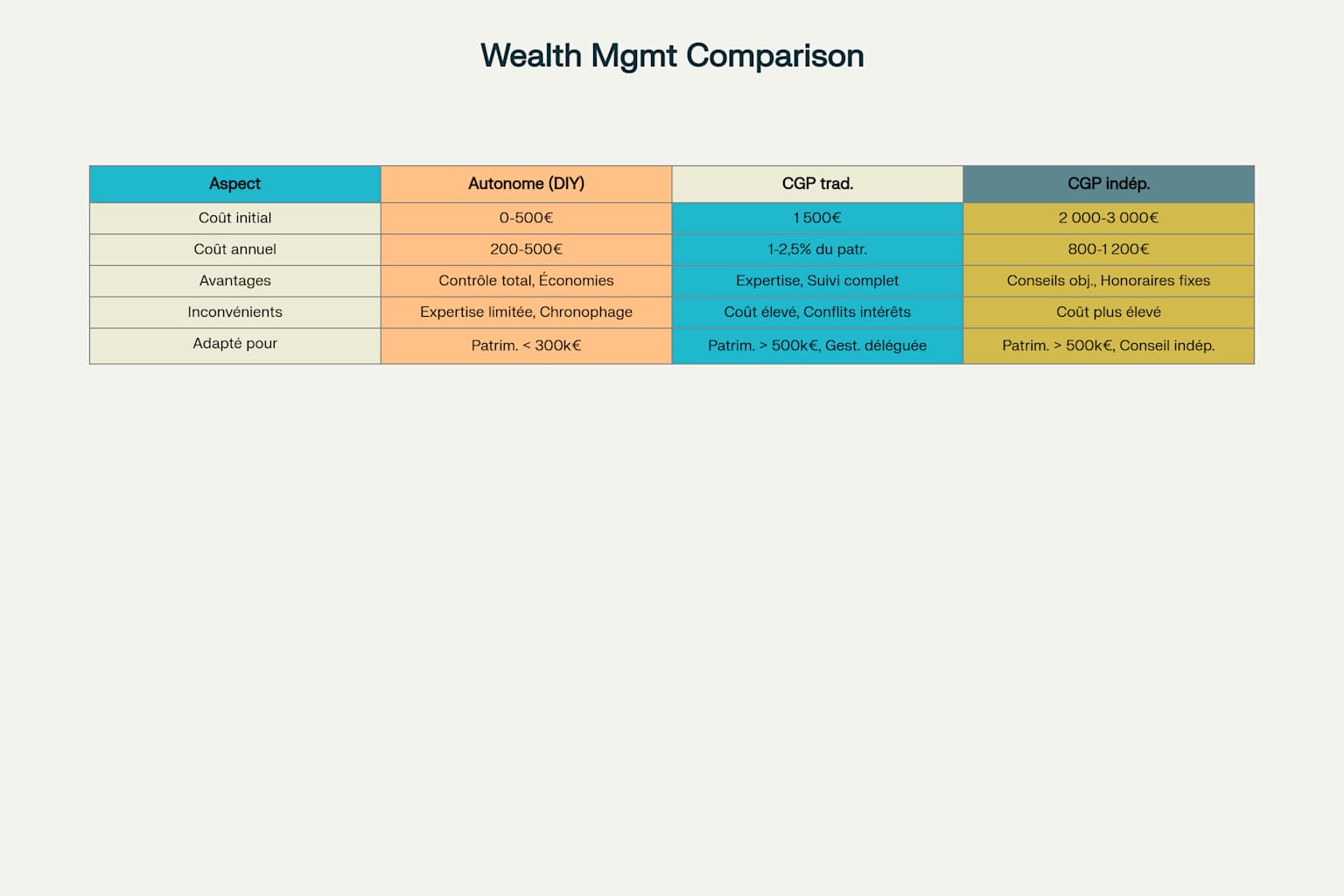 Wealth Mgmt Comparison

| Aspect | Autonome (DIY) | CGP trad. | CGP indép. |
|---|---|---|---|
| Coût initial | 0-500€ | 1 500€ | 2 000-3 000€ |
| Coût annuel | 200-500€ | 1-2,5% du patr. | 800-1 200€ |
| Avantages | Contrôle total, Économies | Expertise, Suivi complet | Conseils obj., Honoraires fixes |
| Inconvénients | Expertise limitée, Chronophage | Coût élevé, Conflits intérêts | Coût plus élevé |
| Adapté pour | Patrim. < 300k€ | Patrim. > 500k€, Gest. déléguée | Patrim. > 500k€, Conseil indép. |